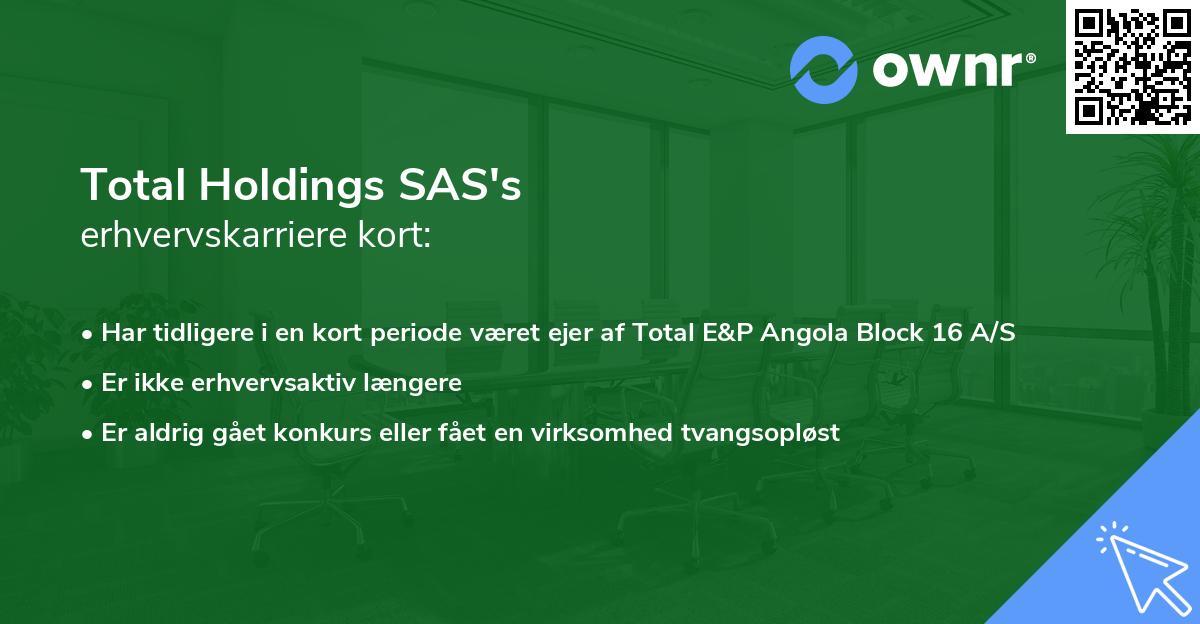 ownr®

Total Holdings SAS's
erhvervskarriere kort:

• Har tidligere i en kort periode været ejer af Total E&P Angola Block 16 A/S
• Er ikke erhvervsaktiv længere
• Er aldrig gået konkurs eller fået en virksomhed tvangsopløst